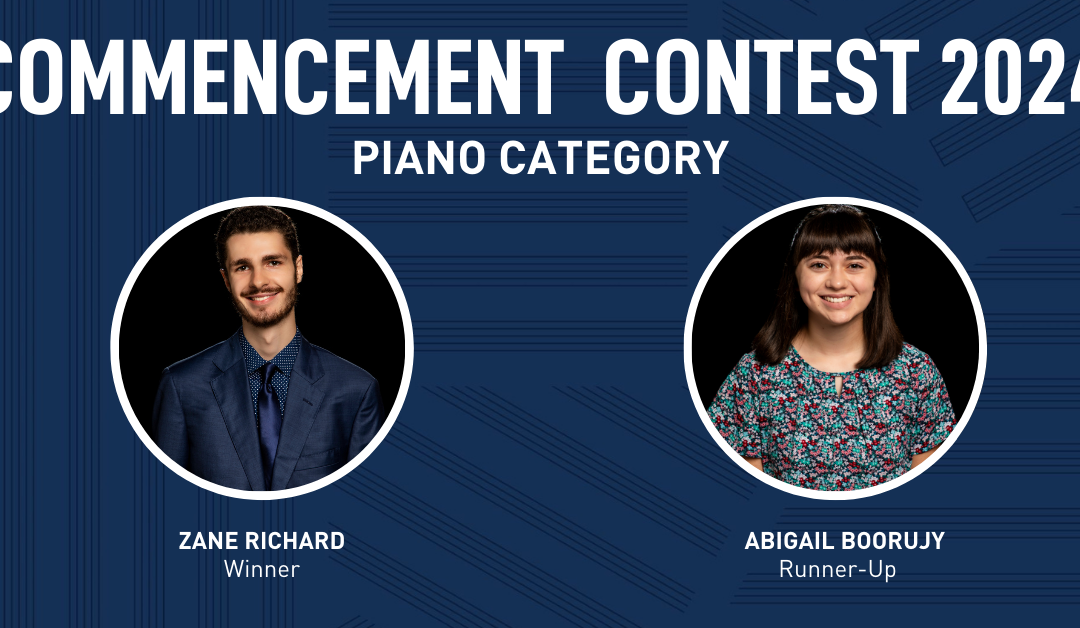 COMMENCEMENT CONTEST 2024
PIANO CATEGORY

ZANE RICHARD
Winner

ABIGAIL BOORUJY
Runner-Up